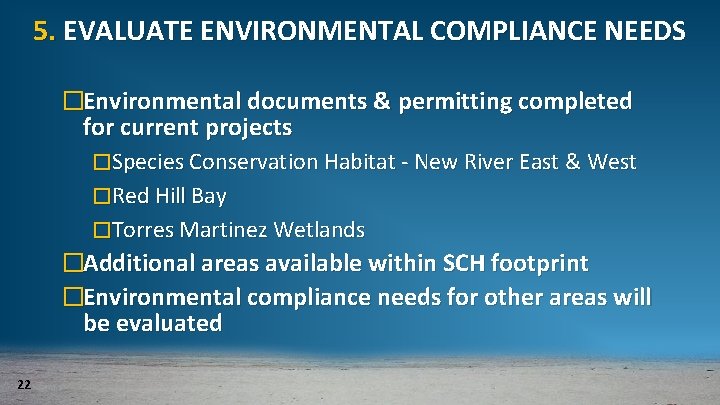 5. EVALUATE ENVIRONMENTAL COMPLIANCE NEEDS

☐Environmental documents & permitting completed for current projects

☐Species Conservation Habitat - New River East & West

☐Red Hill Bay

☐Torres Martinez Wetlands

☐Additional areas available within SCH footprint

☐Environmental compliance needs for other areas will be evaluated

22